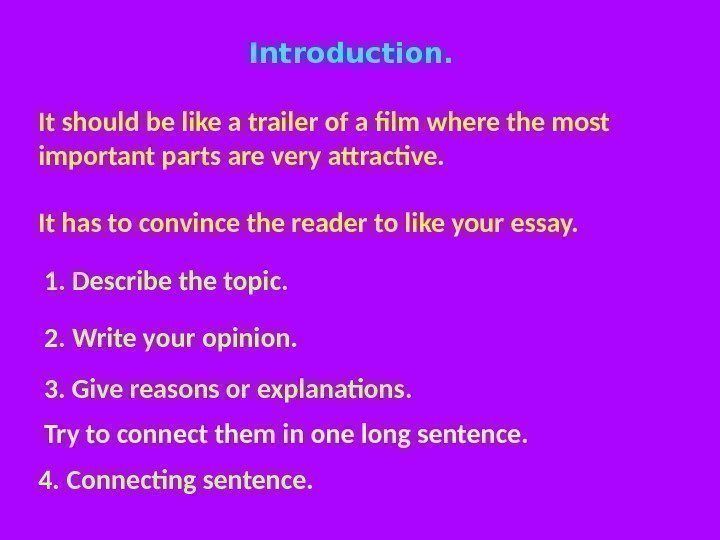 Introduction.

It should be like a trailer of a film where the most important parts are very attractive.

It has to convince the reader to like your essay.

1. Describe the topic.

2. Write your opinion.

3. Give reasons or explanations.

Try to connect them in one long sentence.

4. Connecting sentence.